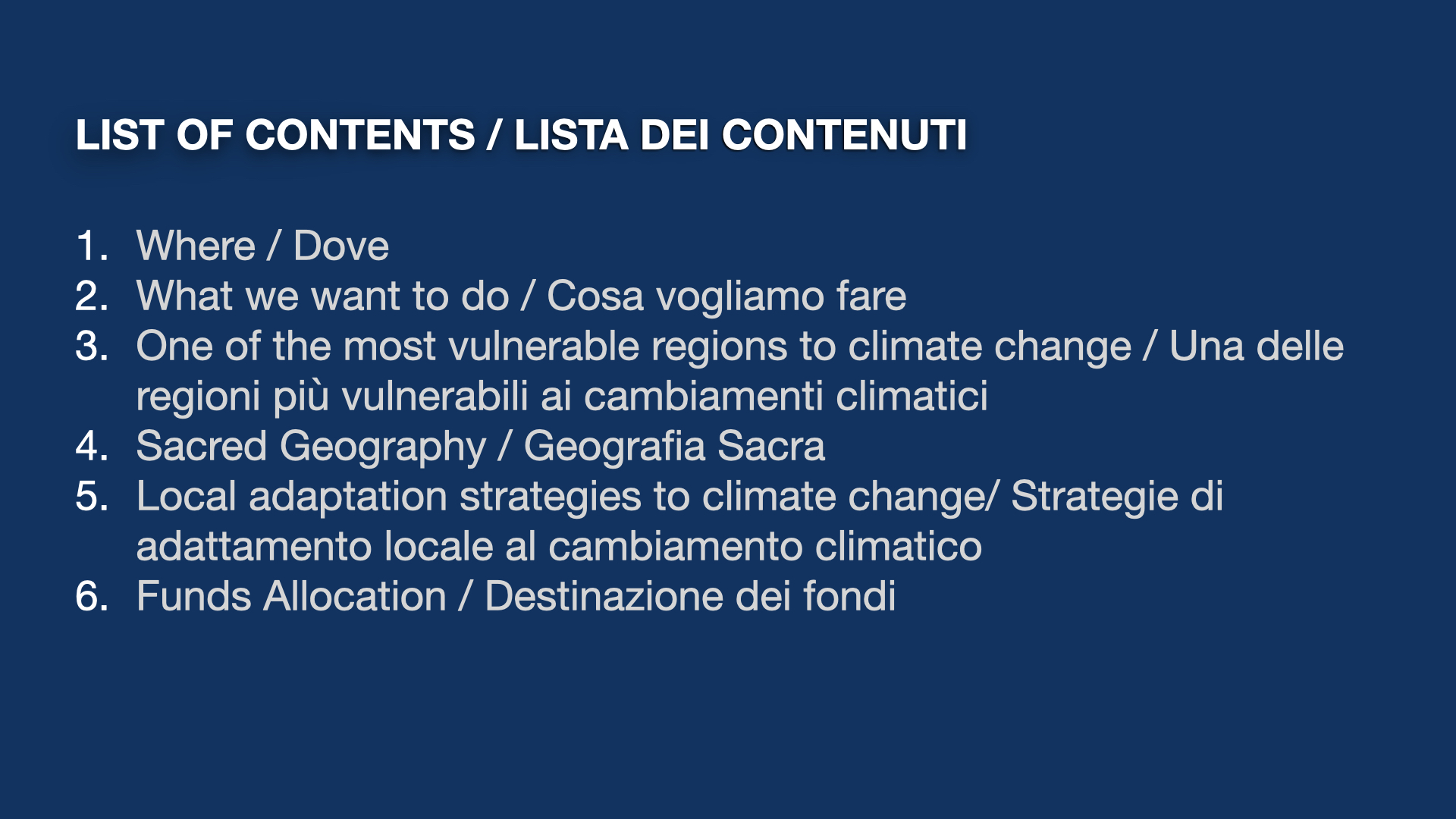 LIST OF CONTENTS / LISTA DEI CONTENUTI

1. Where / Dove
2. What we want to do / Cosa vogliamo fare
3. One of the most vulnerable regions to climate change / Una delle regioni più vulnerabili ai cambiamenti climatici
4. Sacred Geography / Geografia Sacra
5. Local adaptation strategies to climate change/ Strategie di adattamento locale al cambiamento climatico
6. Funds Allocation / Destinazione dei fondi